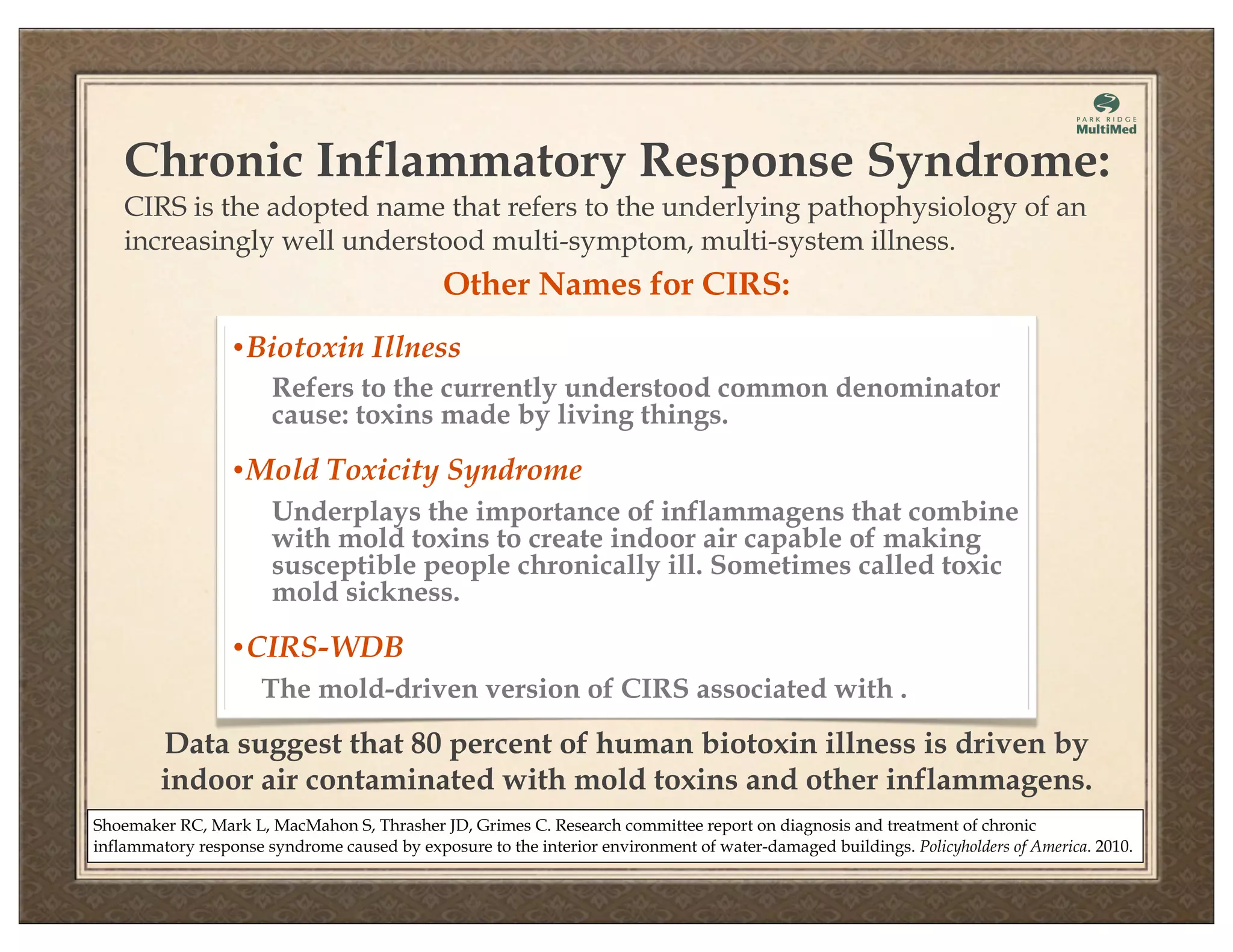 PARK RIDGE
MultiMed

Chronic Inflammatory Response Syndrome:

CIRS is the adopted name that refers to the underlying pathophysiology of an increasingly well understood multi-symptom, multi-system illness.

Other Names for CIRS:

•Biotoxin Illness

Refers to the currently understood common denominator cause: toxins made by living things.

•Mold Toxicity Syndrome

Underplays the importance of inflammagens that combine with mold toxins to create indoor air capable of making susceptible people chronically ill. Sometimes called toxic mold sickness.

•CIRS-WDB

The mold-driven version of CIRS associated with .

Data suggest that 80 percent of human biotoxin illness is driven by indoor air contaminated with mold toxins and other inflammagens.

Shoemaker RC, Mark L, MacMahon S, Thrasher JD, Grimes C. Research committee report on diagnosis and treatment of chronic inflammatory response syndrome caused by exposure to the interior environment of water-damaged buildings. Policyholders of America. 2010.